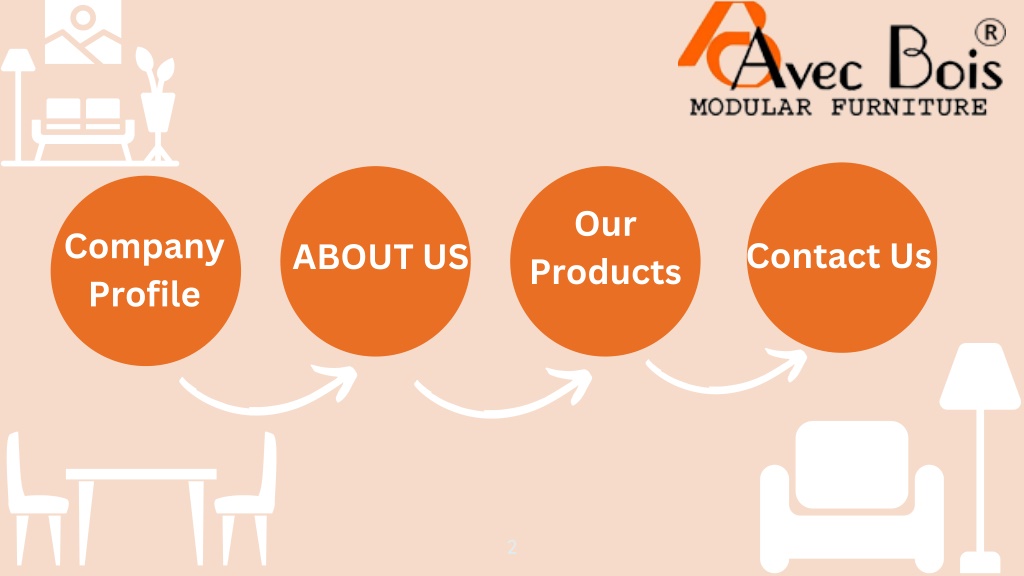 Avec Bois ®
MODULAR FURNITURE

Company Profile

ABOUT US

Our Products

Contact Us

2